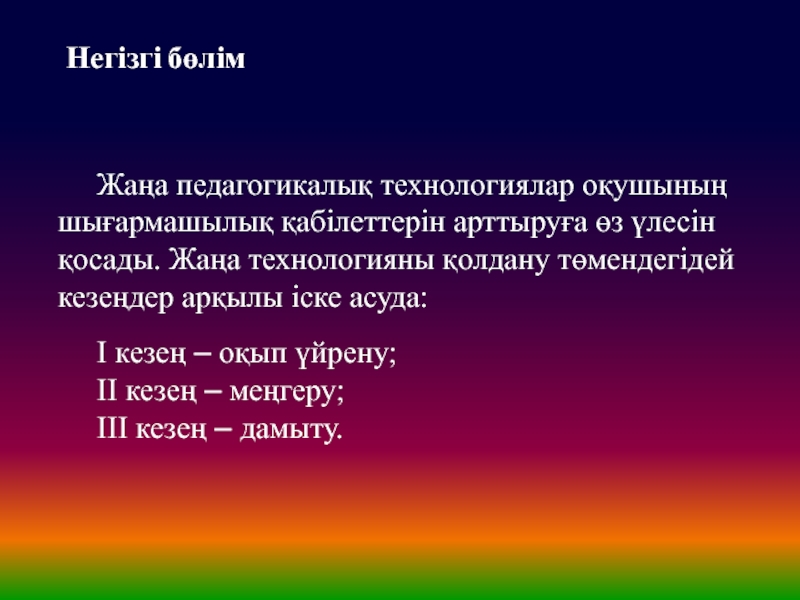 Негізгі бөлім

Жаңа педагогикалық технологиялар оқушының шығармашылық қабілеттерін арттыруға өз үлесін қосады. Жаңа технологияны қолдану төмендегідей кезеңдер арқылы іске асуда:

I кезең – оқып үйрену;
II кезең – меңгеру;
III кезең – дамыту.